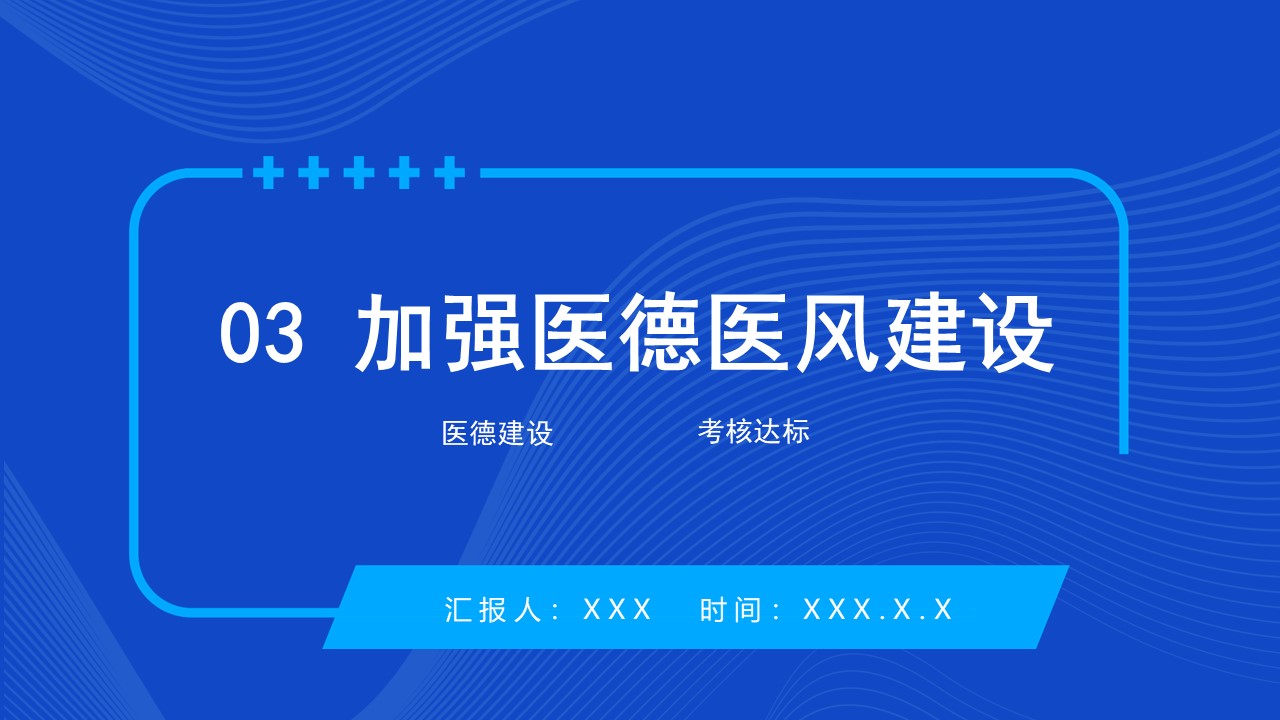 03 加强医德医风建设

医德建设

考核达标

汇报人：XXX 时间：XXX.X.X